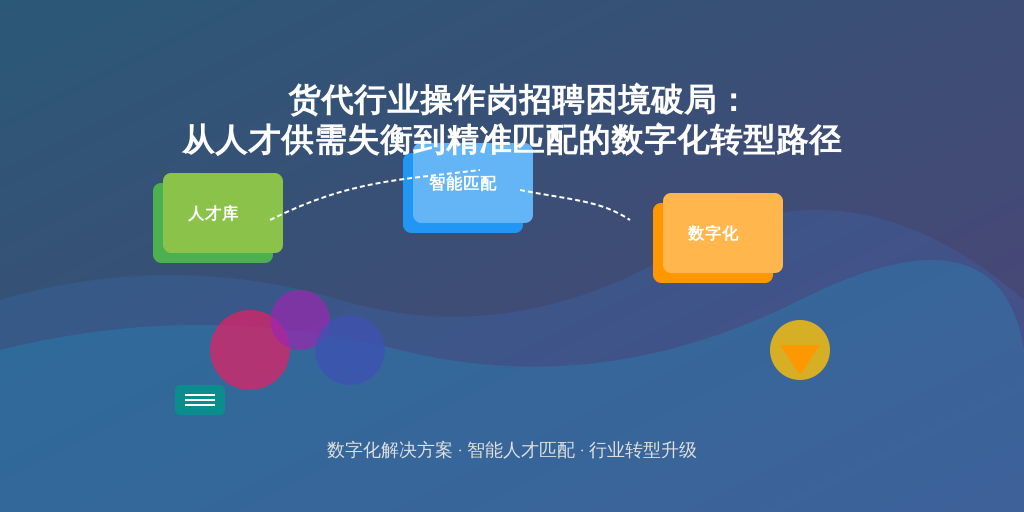 货代行业操作岗招聘困境破局：
从人才供需失衡到精准匹配的数字化转型路径

人才库

智能匹配

数字化

数字化解决方案 · 智能人才匹配 · 行业转型升级